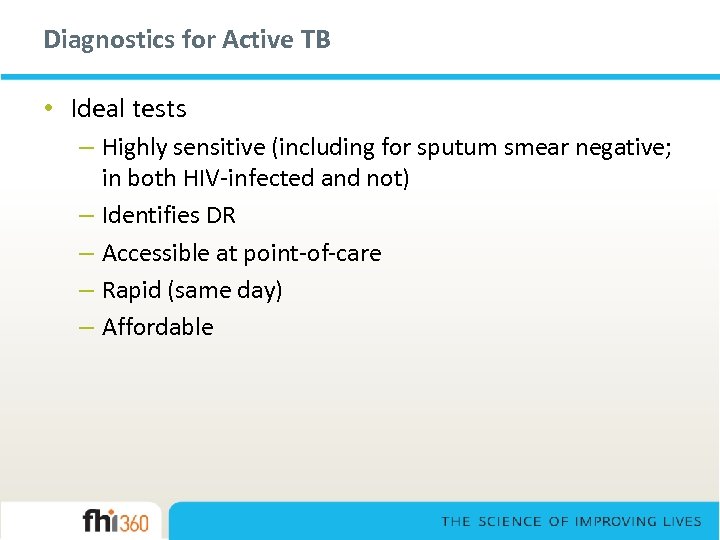 Diagnostics for Active TB

• Ideal tests
– Highly sensitive (including for sputum smear negative; in both HIV-infected and not)
– Identifies DR
– Accessible at point-of-care
– Rapid (same day)
– Affordable

fhi360

THE SCIENCE OF IMPROVING LIVES